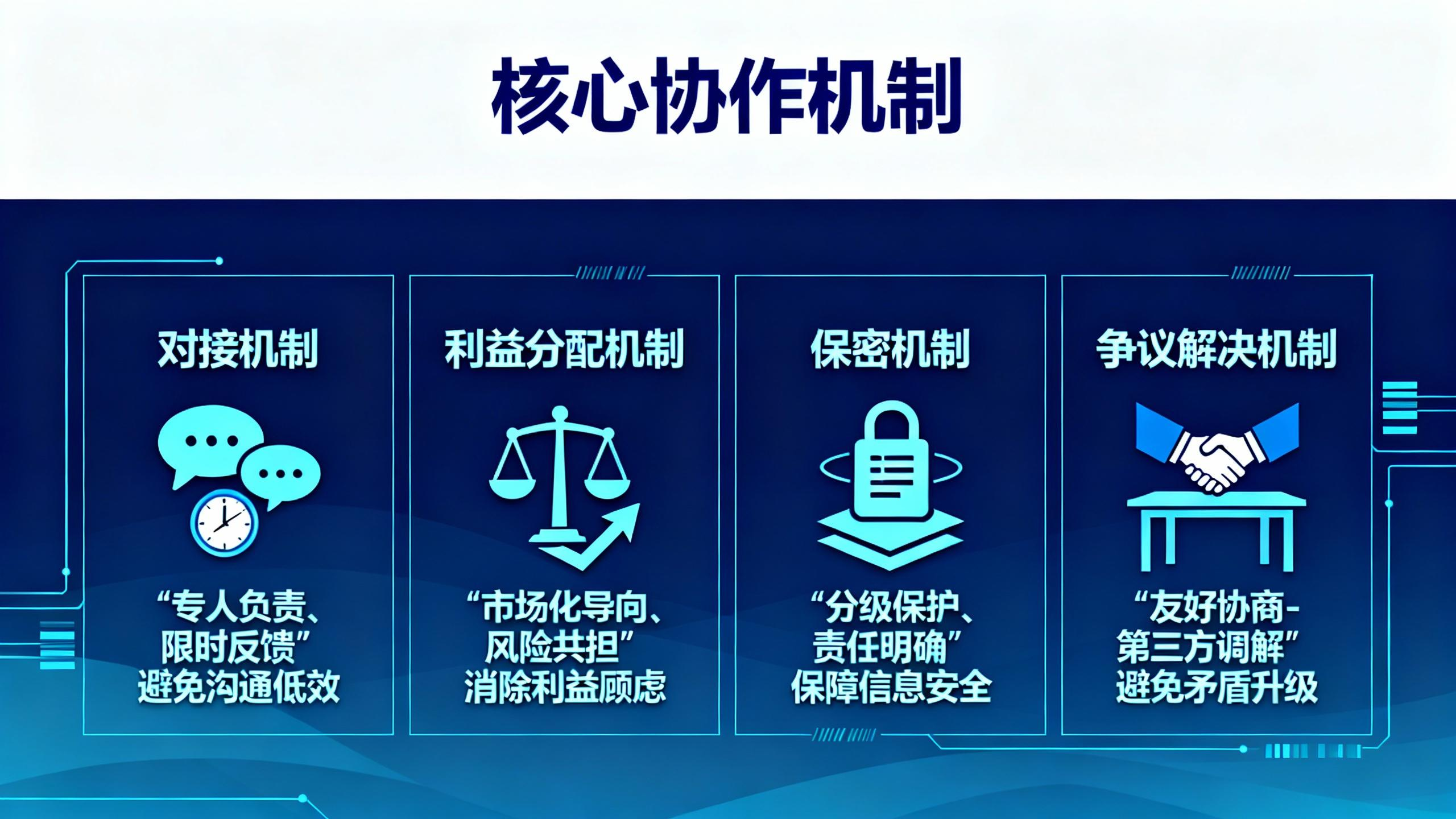 核心协作机制

对接机制

“专人负责、限时反馈”避免沟通低效

利益分配机制

“市场化导向、风险共担”消除利益顾虑

保密机制

“分级保护、责任明确”保障信息安全

争议解决机制

“友好协商-第三方调解”避免矛盾升级